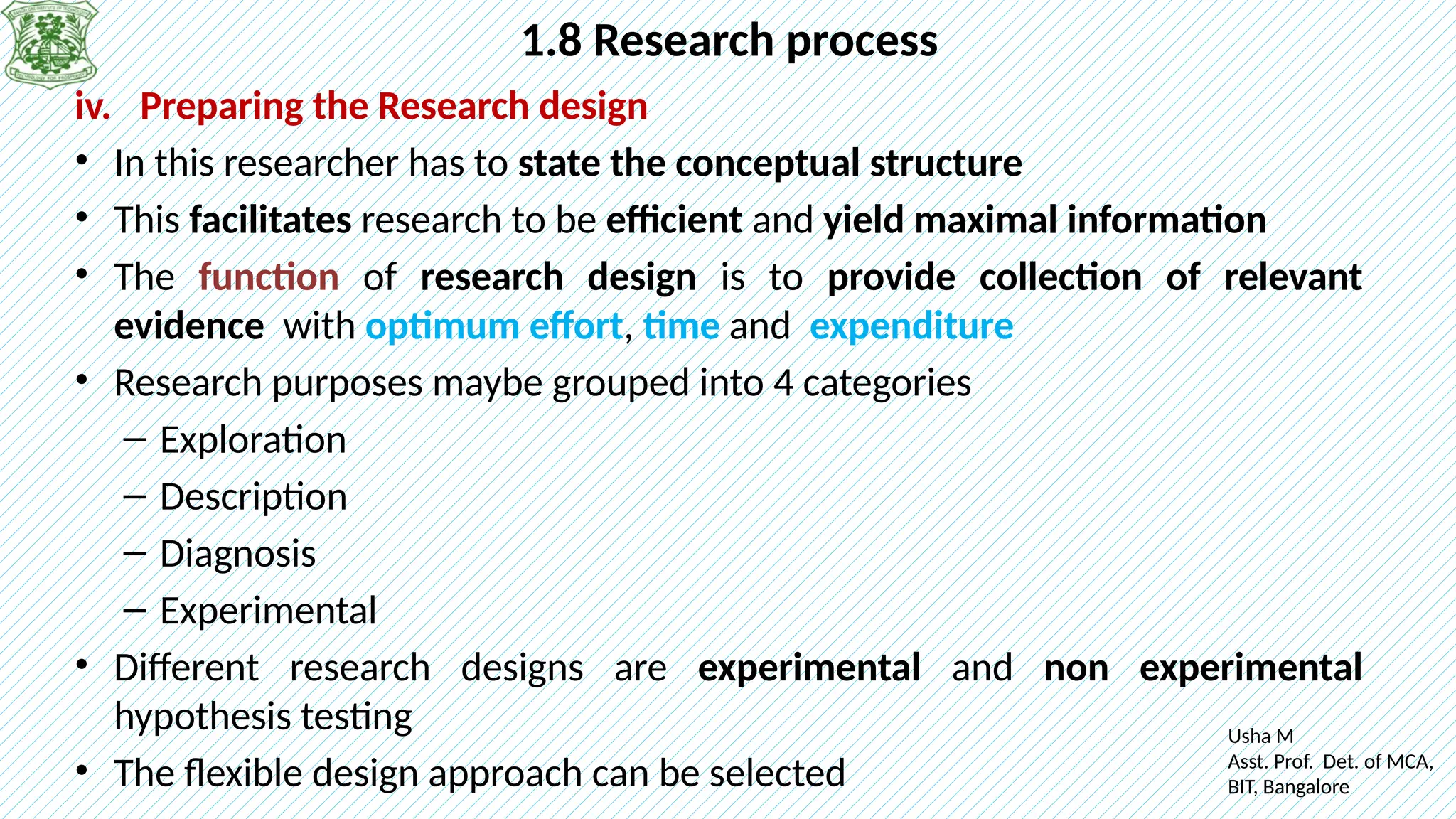 1.8 Research process

iv. Preparing the Research design

• In this researcher has to state the conceptual structure
• This facilitates research to be efficient and yield maximal information
• The function of research design is to provide collection of relevant evidence with optimum effort, time and expenditure
• Research purposes maybe grouped into 4 categories
  – Exploration
  – Description
  – Diagnosis
  – Experimental
• Different research designs are experimental and non experimental hypothesis testing
• The flexible design approach can be selected

Usha M
Asst. Prof. Det. of MCA,
BIT, Bangalore